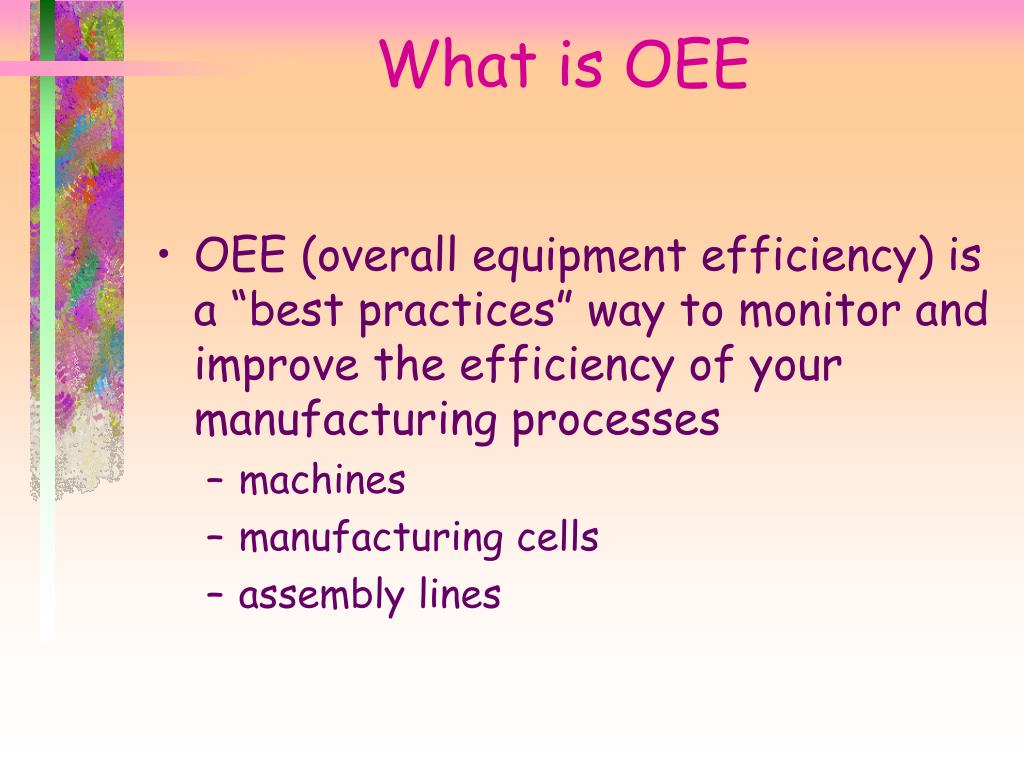 What is OEE

• OEE (overall equipment efficiency) is a “best practices” way to monitor and improve the efficiency of your manufacturing processes
– machines
– manufacturing cells
– assembly lines